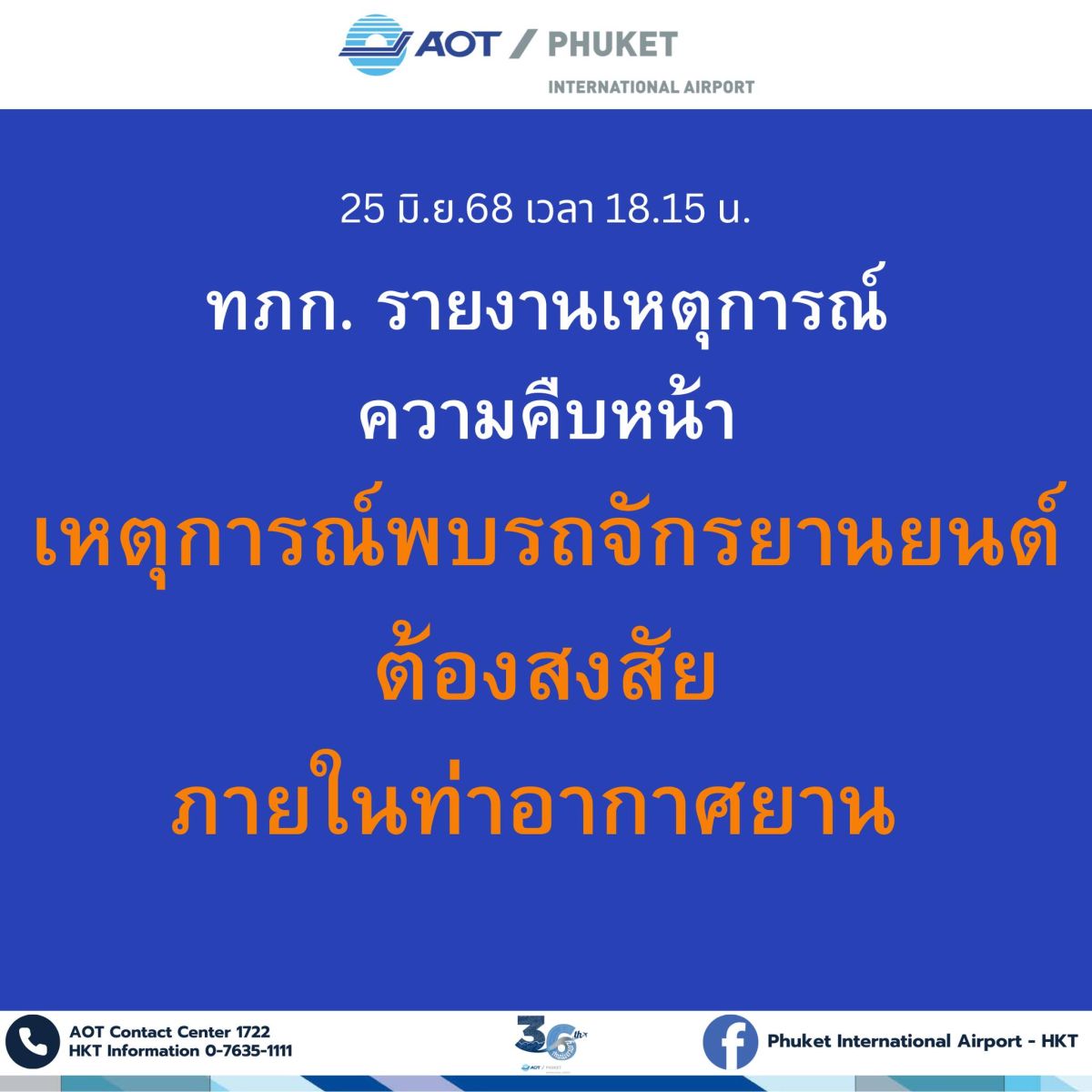 AOT / PHUKET
INTERNATIONAL AIRPORT

25 มิ.ย.68 เวลา 18.15 น.

ทภก. รายงานเหตุการณ์ ความคืบหน้า

เหตุการณ์พบรถจักรยานยนต์ ต้องสงสัย ภายในท่าอากาศยาน

AOT Contact Center 1722
HKT Information 0-7635-1111

36th

AOT / PHUKET

Phuket International Airport - HKT